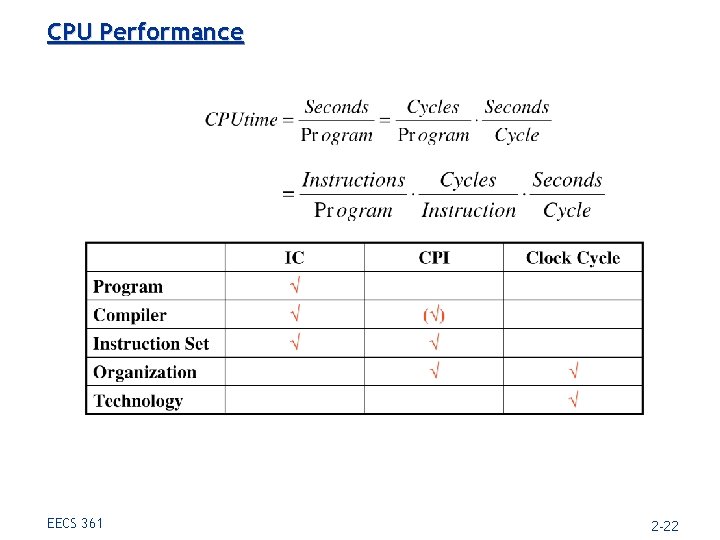 CPU Performance

$CPUtime = \frac{Seconds}{Program} = \frac{Cycles}{Program} \cdot \frac{Seconds}{Cycle}$

$= \frac{Instructions}{Program} \cdot \frac{Cycles}{Instruction} \cdot \frac{Seconds}{Cycle}$

| | IC | CPI | Clock Cycle |
|---|---|---|---|
| Program | √ | | |
| Compiler | √ | (√) | |
| Instruction Set | √ | √ | |
| Organization | | √ | √ |
| Technology | | | √ |

EECS 361

2-22